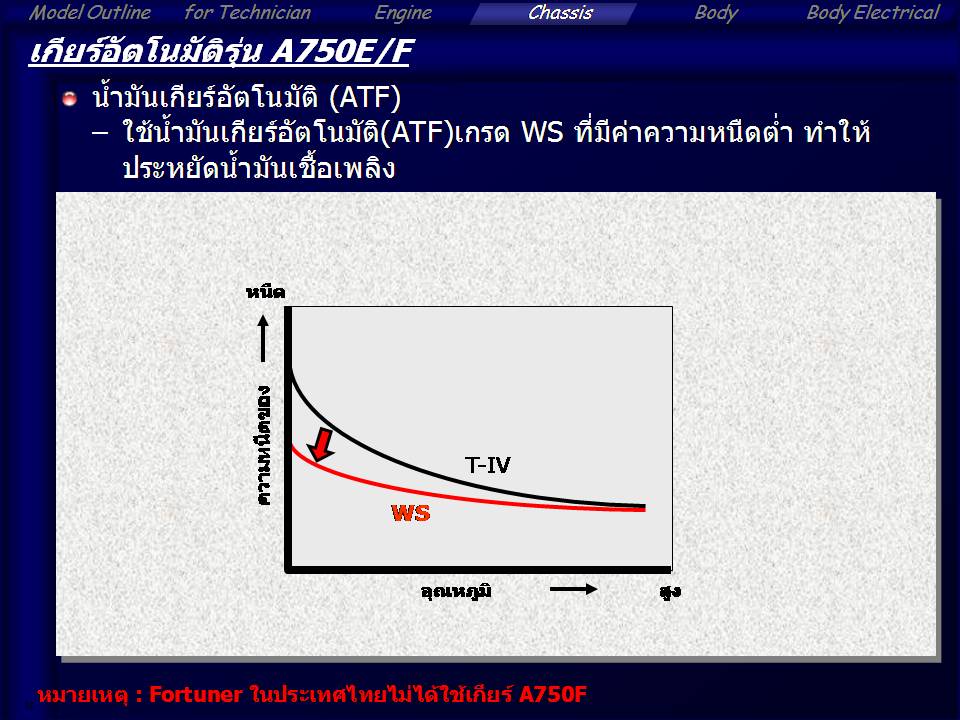 Model Outline for Technician Engine Chassis Body Body Electrical

เกียร์อัตโนมัติรุ่น A750E/F

น้ำมันเกียร์อัตโนมัติ (ATF)
– ใช้น้ำมันเกียร์อัตโนมัติ(ATF)เกรด WS ที่มีค่าความหนืดต่ำ ทำให้ประหยัดน้ำมันเชื้อเพลิง

หนืด

ความหนืดของ

T-IV

WS

อุณหภูมิ สูง

หมายเหตุ : Fortuner ในประเทศไทยไม่ได้ใช้เกียร์ A750F